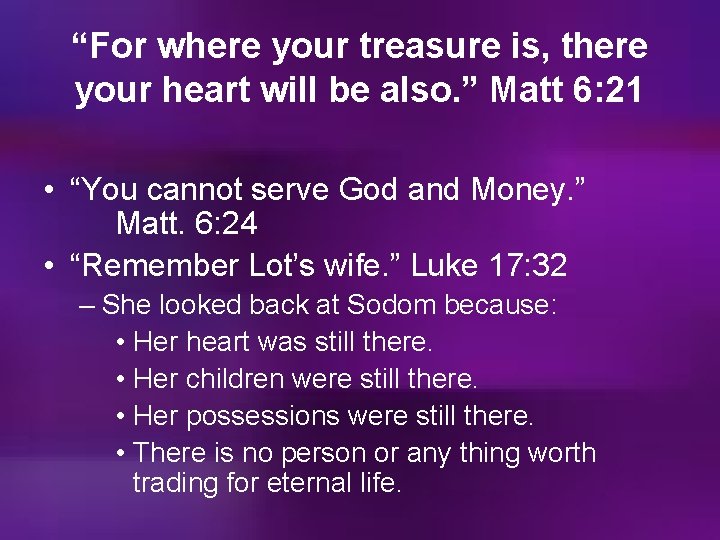 “For where your treasure is, there your heart will be also.” Matt 6:21

• “You cannot serve God and Money.” Matt. 6:24
• “Remember Lot’s wife.” Luke 17:32
– She looked back at Sodom because:
• Her heart was still there.
• Her children were still there.
• Her possessions were still there.
• There is no person or any thing worth trading for eternal life.